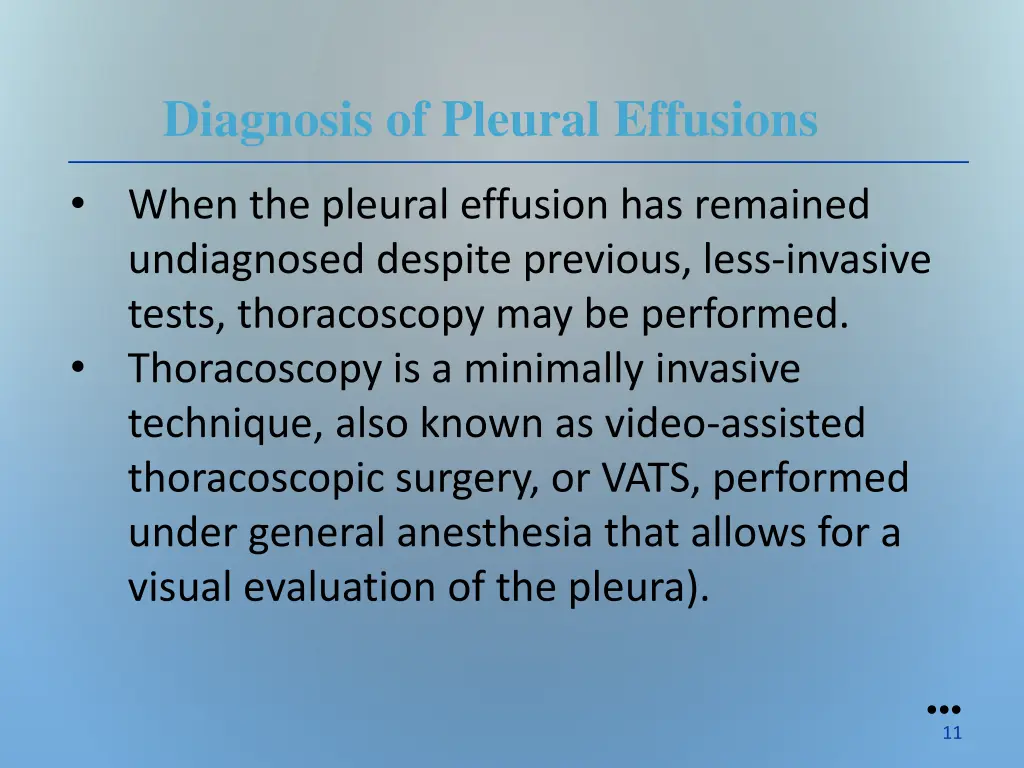 Diagnosis of Pleural Effusions

• When the pleural effusion has remained undiagnosed despite previous, less-invasive tests, thoracoscopy may be performed.
• Thoracoscopy is a minimally invasive technique, also known as video-assisted thoracoscopic surgery, or VATS, performed under general anesthesia that allows for a visual evaluation of the pleura).

11